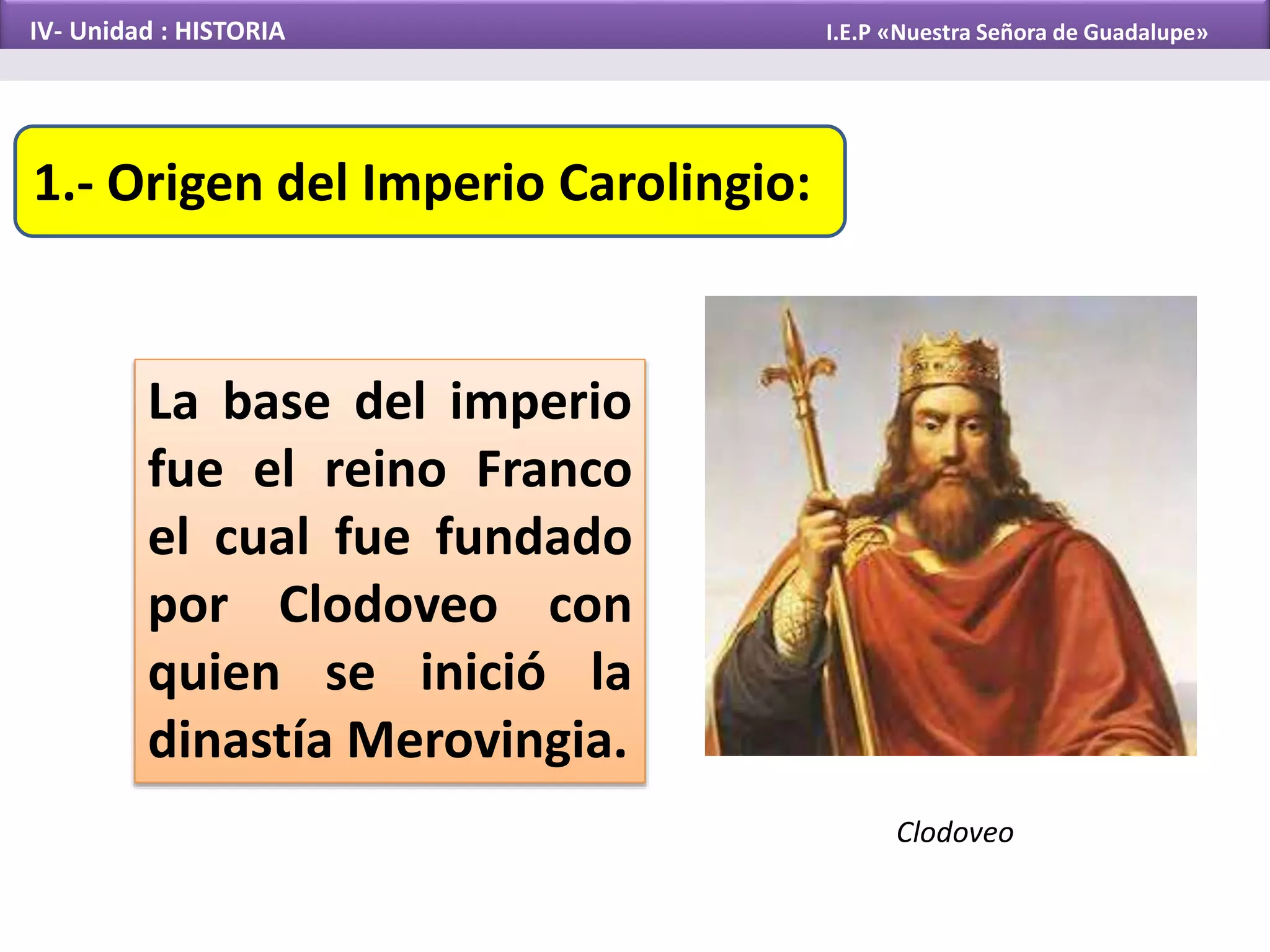 IV- Unidad : HISTORIA

I.E.P «Nuestra Señora de Guadalupe»

1.- Origen del Imperio Carolingio:

La base del imperio fue el reino Franco el cual fue fundado por Clodoveo con quien se inició la dinastía Merovingia.

Clodoveo